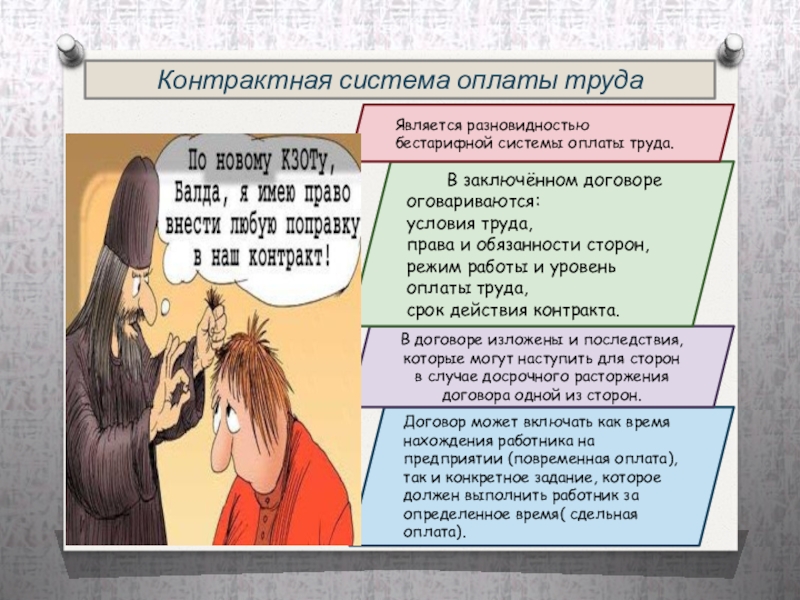 Контрактная система оплаты труда

По новому КЗОТу, Балда, я имею право внести любую поправку в наш контракт!

Является разновидностью бестарифной системы оплаты труда.

В заключённом договоре оговариваются:
условия труда,
права и обязанности сторон,
режим работы и уровень оплаты труда,
срок действия контракта.

В договоре изложены и последствия, которые могут наступить для сторон в случае досрочного расторжения договора одной из сторон.

Договор может включать как время нахождения работника на предприятии (повременная оплата), так и конкретное задание, которое должен выполнить работник за определенное время( сдельная оплата).